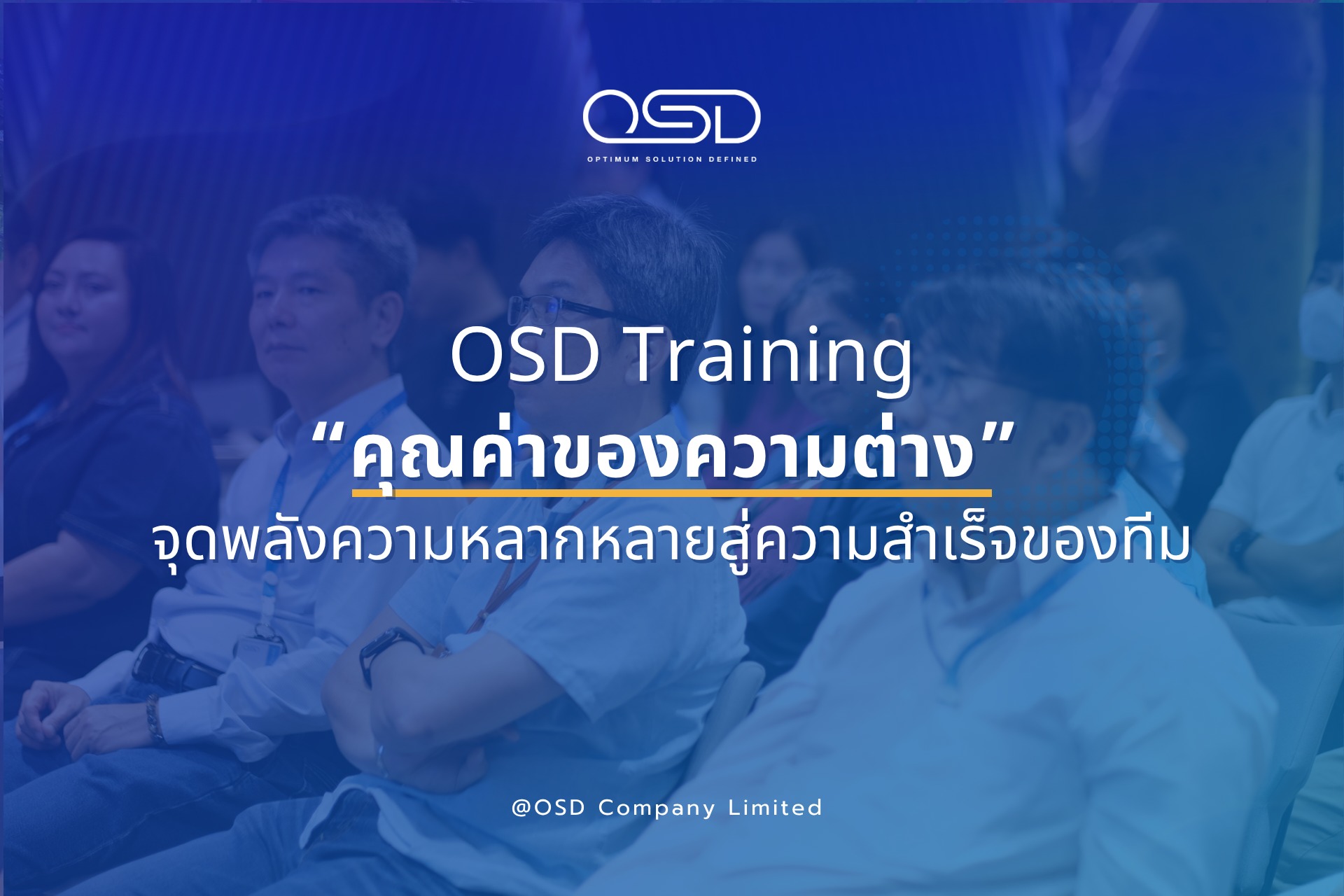 OSD

OPTIMUM SOLUTION DEFINED

OSD Training
“คุณค่าของความต่าง”
จุดพลังความหลากหลายสู่ความสำเร็จของทีม

@OSD Company Limited